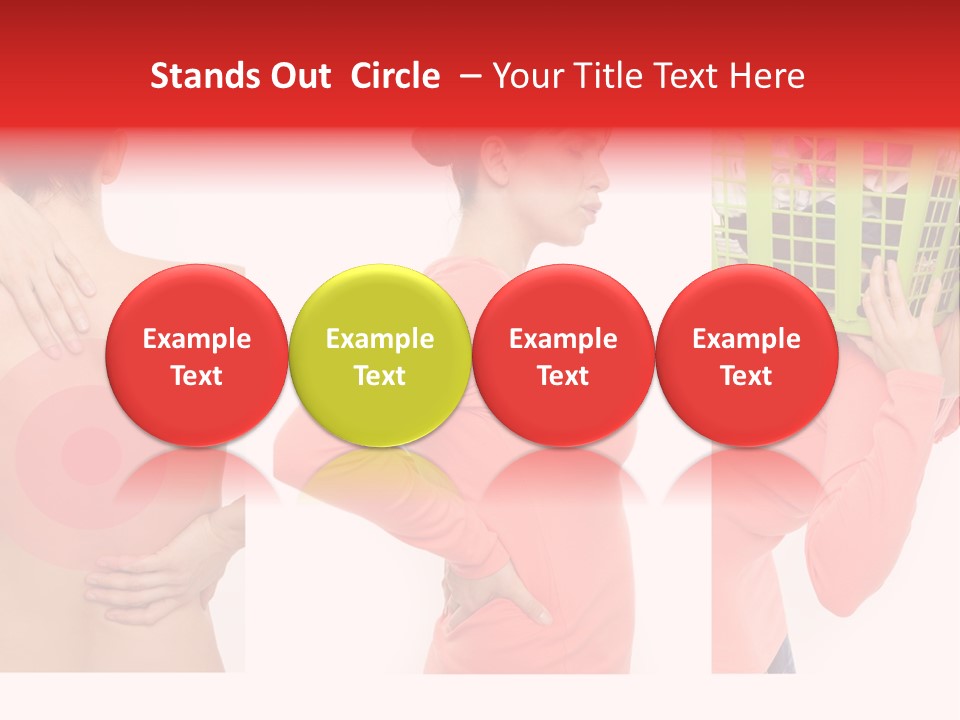 Stands Out Circle – Your Title Text Here

Example Text

Example Text

Example Text

Example Text